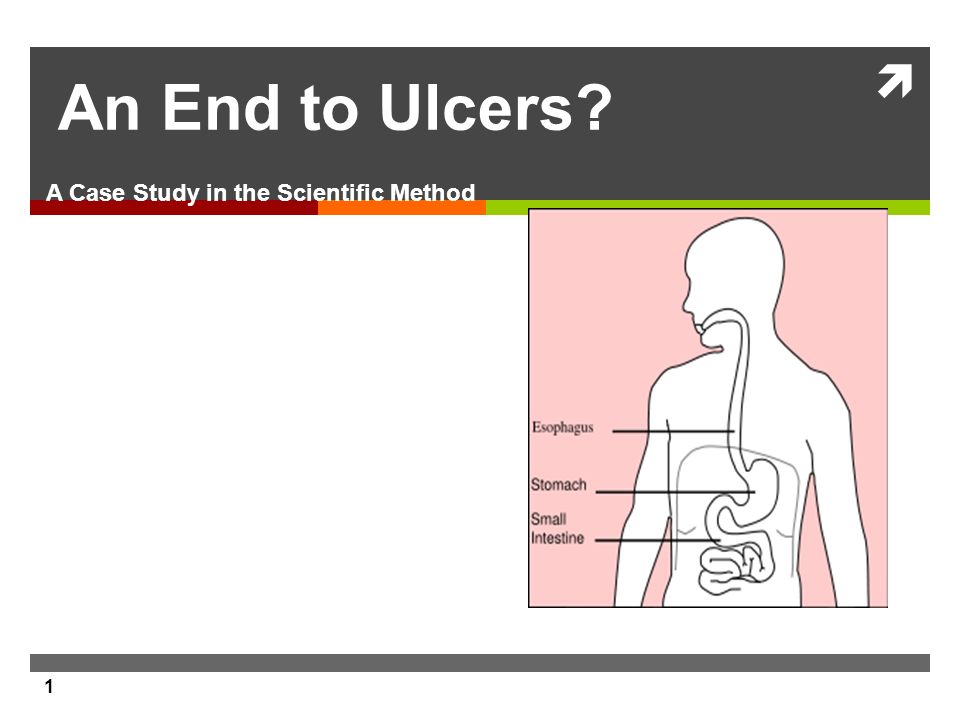 An End to Ulcers?

A Case Study in the Scientific Method

Esophagus

Stomach

Small Intestine

1